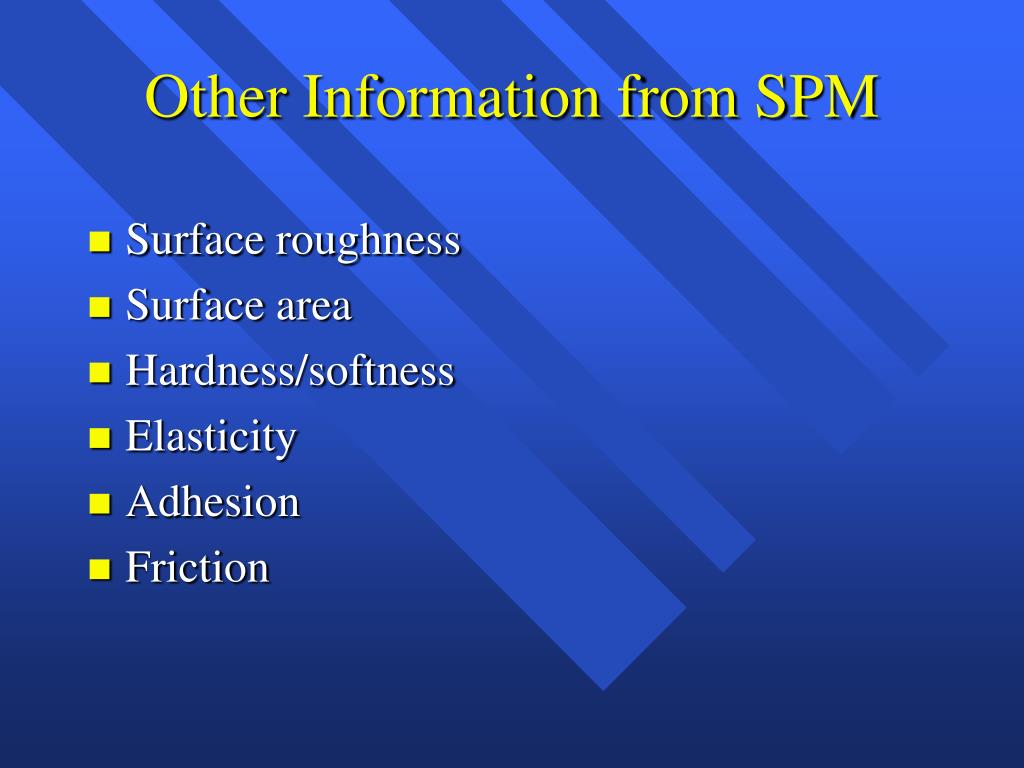 Other Information from SPM

- Surface roughness
- Surface area
- Hardness/softness
- Elasticity
- Adhesion
- Friction